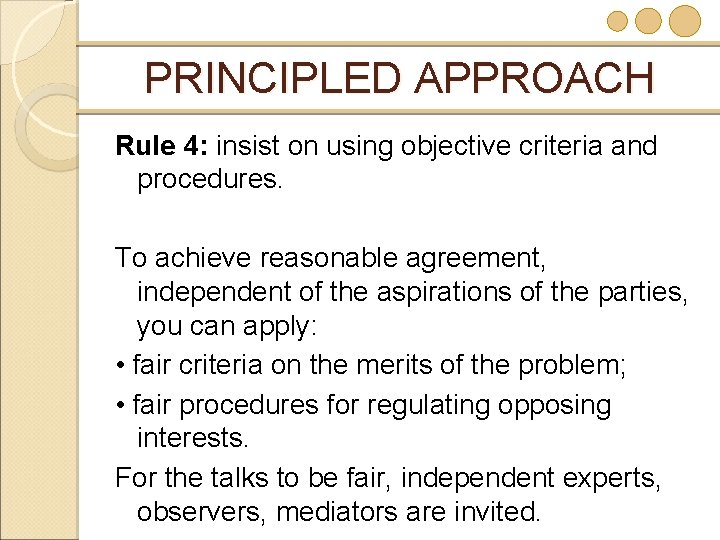 PRINCIPLED APPROACH

Rule 4: insist on using objective criteria and procedures.

To achieve reasonable agreement, independent of the aspirations of the parties, you can apply:

• fair criteria on the merits of the problem;

• fair procedures for regulating opposing interests.

For the talks to be fair, independent experts, observers, mediators are invited.